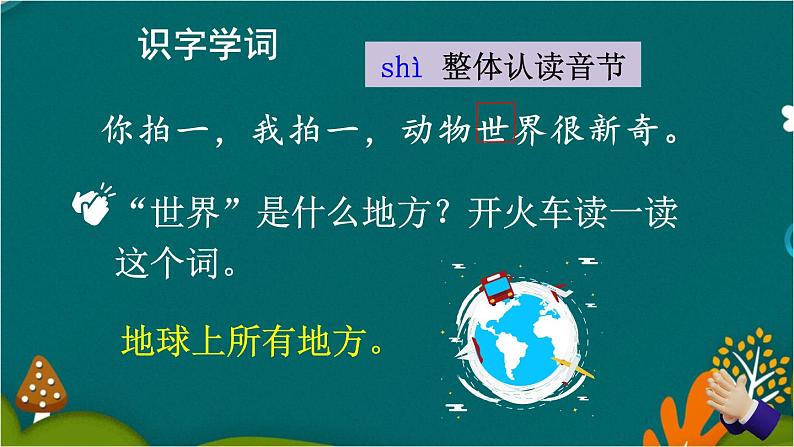 识字学词

shì 整体认读音节

你拍一，我拍一，动物世界很新奇。

“世界”是什么地方？开火车读一读这个词。

地球上所有地方。